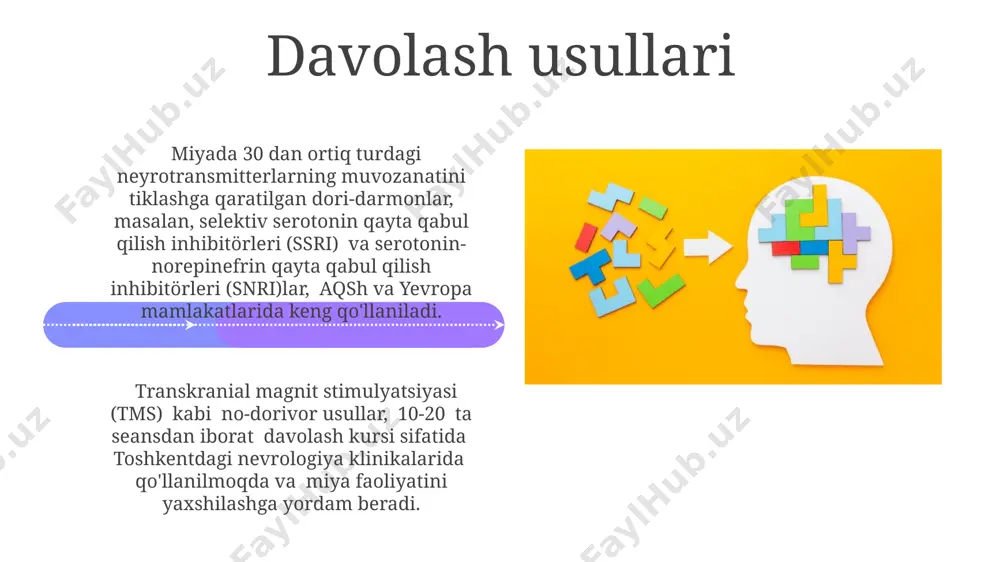 Davolash usullari

Miyada 30 dan ortiq turdagi neyrotransmitterlarning muvozanatini tiklashga qaratilgan dori-darmonlar, masalan, selektiv serotonin qayta qabul qilish inhibitörleri (SSRI) va serotonin-norepinefrin qayta qabul qilish inhibitörleri (SNRI)lar, AQSh va Yevropa mamlakatlarida keng qo'llaniladi.

Transkranial magnit stimulyatsiyasi (TMS) kabi no-dorivor usullar, 10-20 ta seansdan iborat davolash kursi sifatida Toshkentdagi nevrologiya klinikalarida qo'llanilmoqda va miya faoliyatini yaxshilashga yordam beradi.

FaylHub.uz
FaylHub.uz
FaylHub.uz
FaylHub.uz
FaylHub.uz
FaylHub.uz